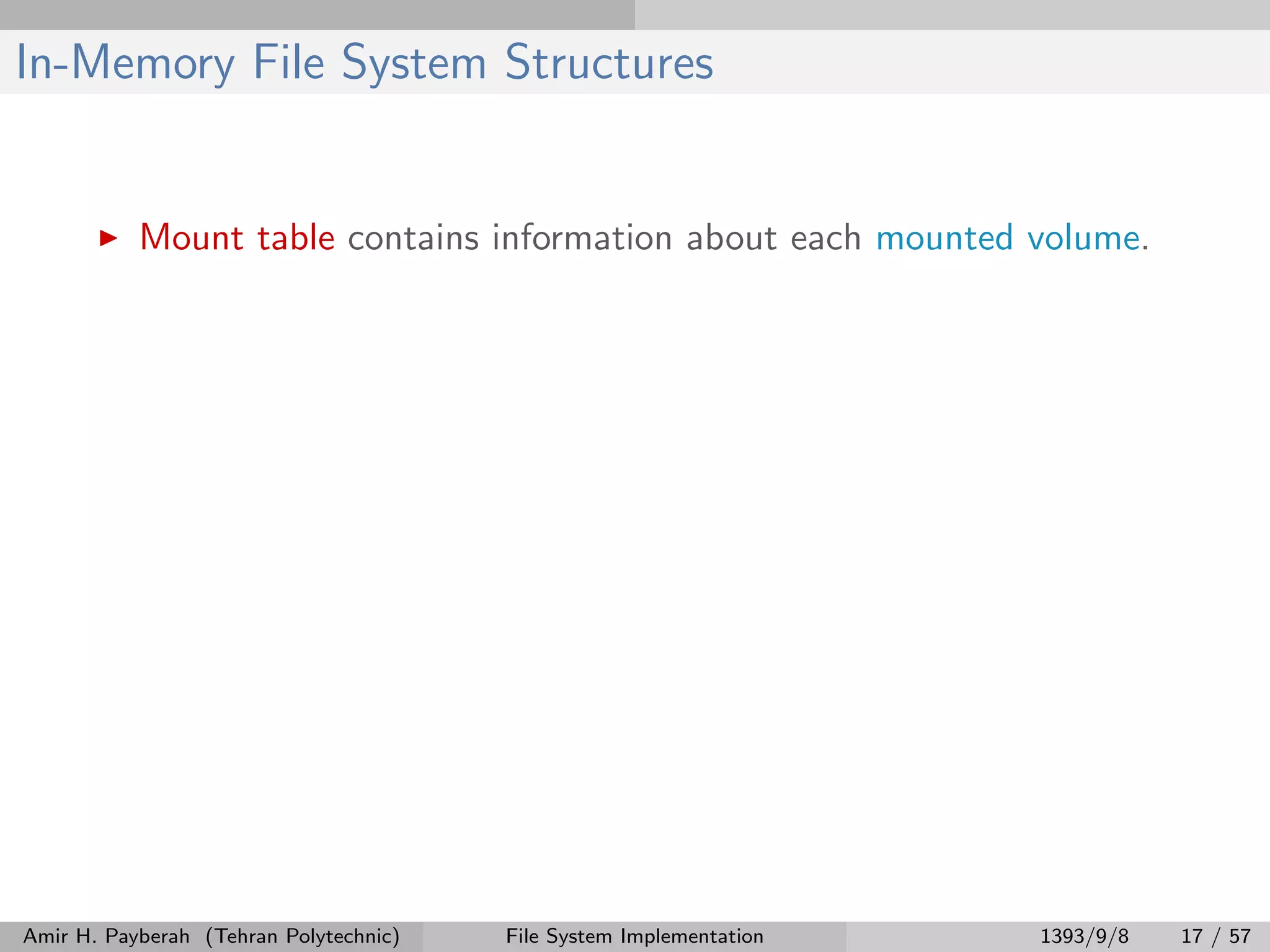 In-Memory File System Structures

▶ Mount table contains information about each mounted volume.

Amir H. Payberah (Tehran Polytechnic) File System Implementation 1393/9/8 17 / 57